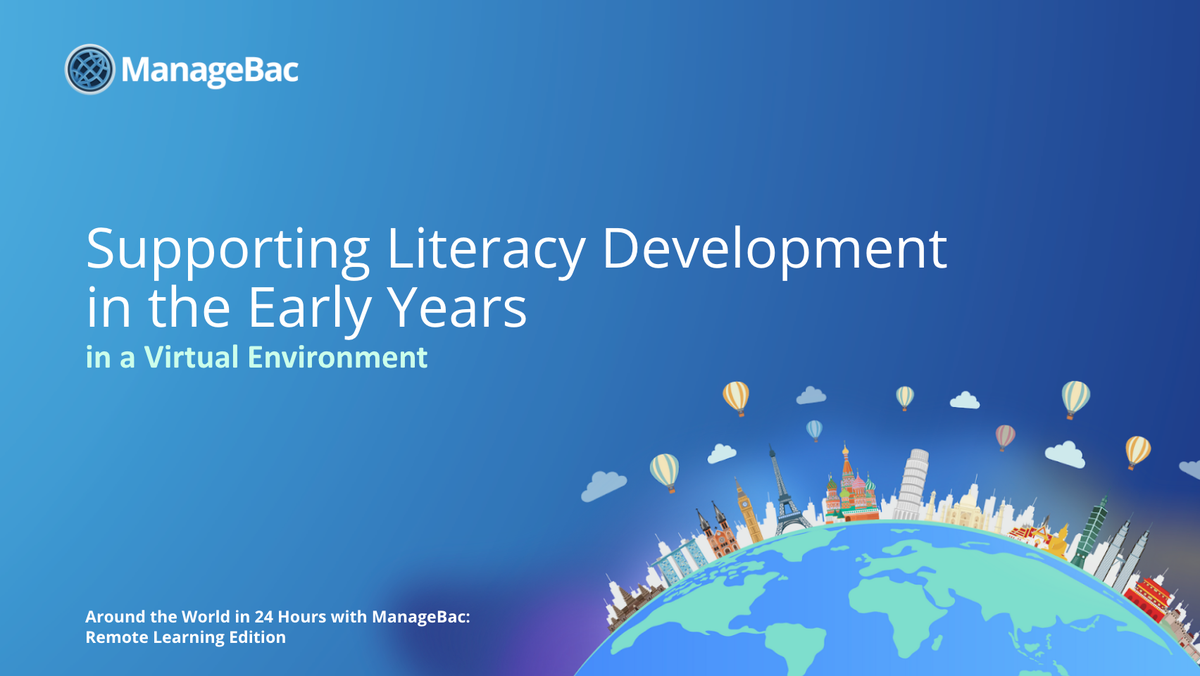 ManageBac

Supporting Literacy Development in the Early Years
in a Virtual Environment

Around the World in 24 Hours with ManageBac: Remote Learning Edition